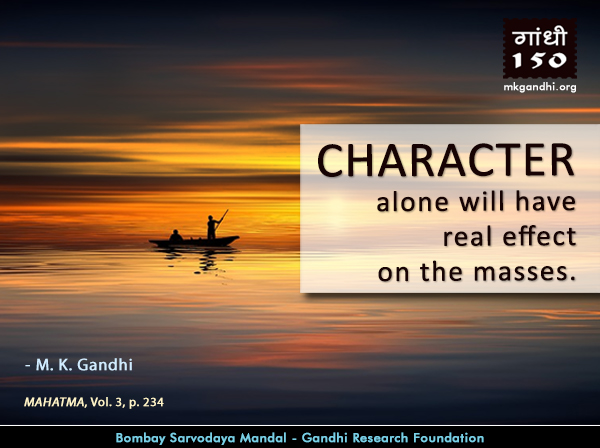 गांधी
150
mkgandhi.org

CHARACTER
alone will have real effect on the masses.

- M. K. Gandhi

MAHATMA, Vol. 3, p. 234

Bombay Sarvodaya Mandal - Gandhi Research Foundation